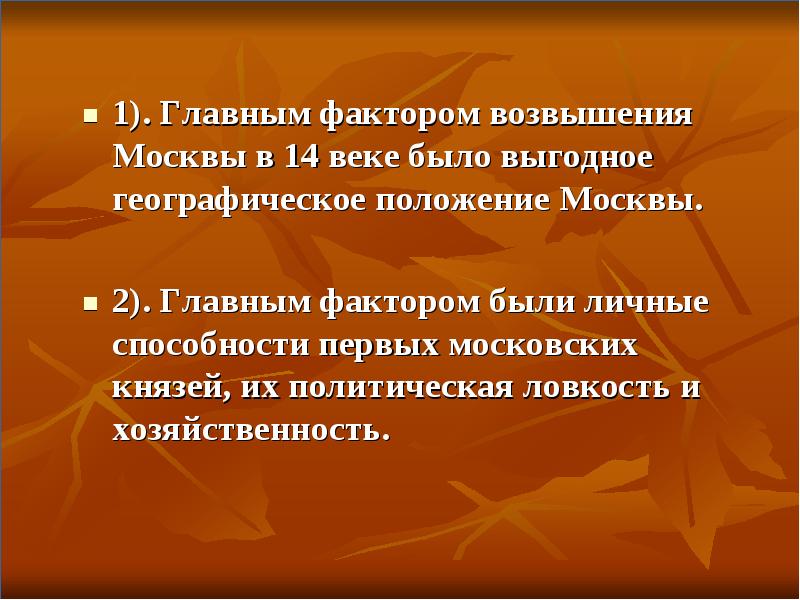 1). Главным фактором возвышения Москвы в 14 веке было выгодное географическое положение Москвы.

2). Главным фактором были личные способности первых московских князей, их политическая ловкость и хозяйственность.